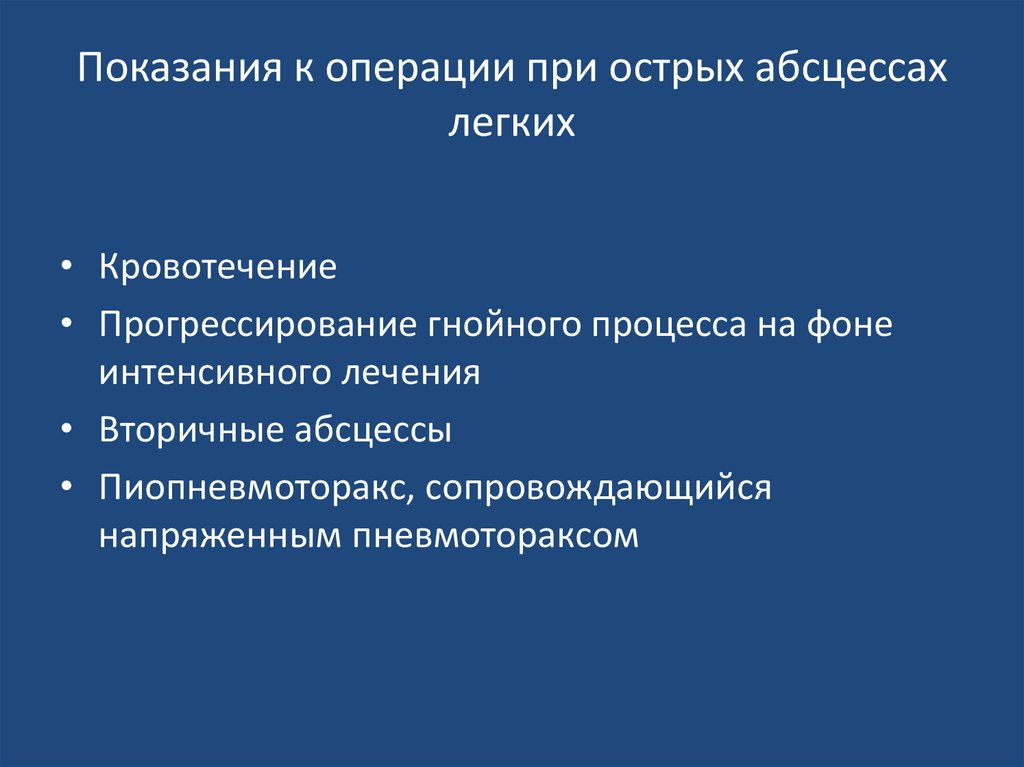 Показания к операции при острых абсцессах легких

• Кровотечение
• Прогрессирование гнойного процесса на фоне интенсивного лечения
• Вторичные абсцессы
• Пиопневмоторакс, сопровождающийся напряженным пневмотораксом